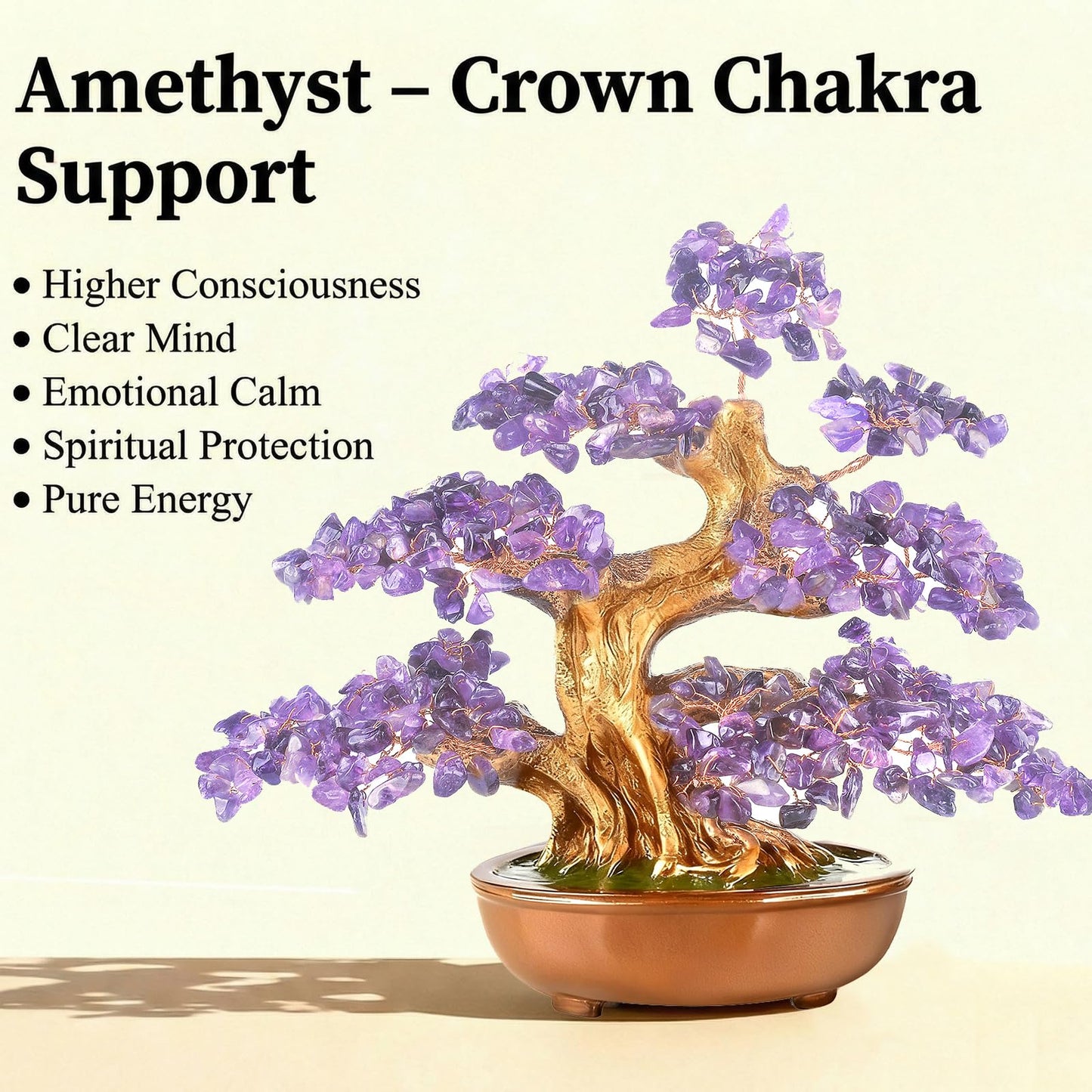 Amethyst – Crown Chakra Support

• Higher Consciousness
• Clear Mind
• Emotional Calm
• Spiritual Protection
• Pure Energy